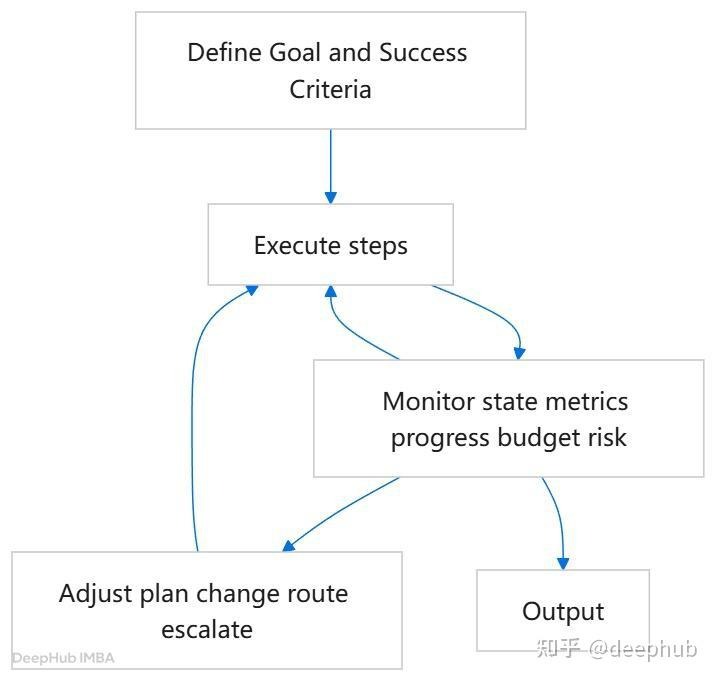 Define Goal and Success Criteria

Execute steps

Monitor state metrics progress budget risk

Adjust plan change route escalate

Output

DeepHub IMBA

知乎 @deephub